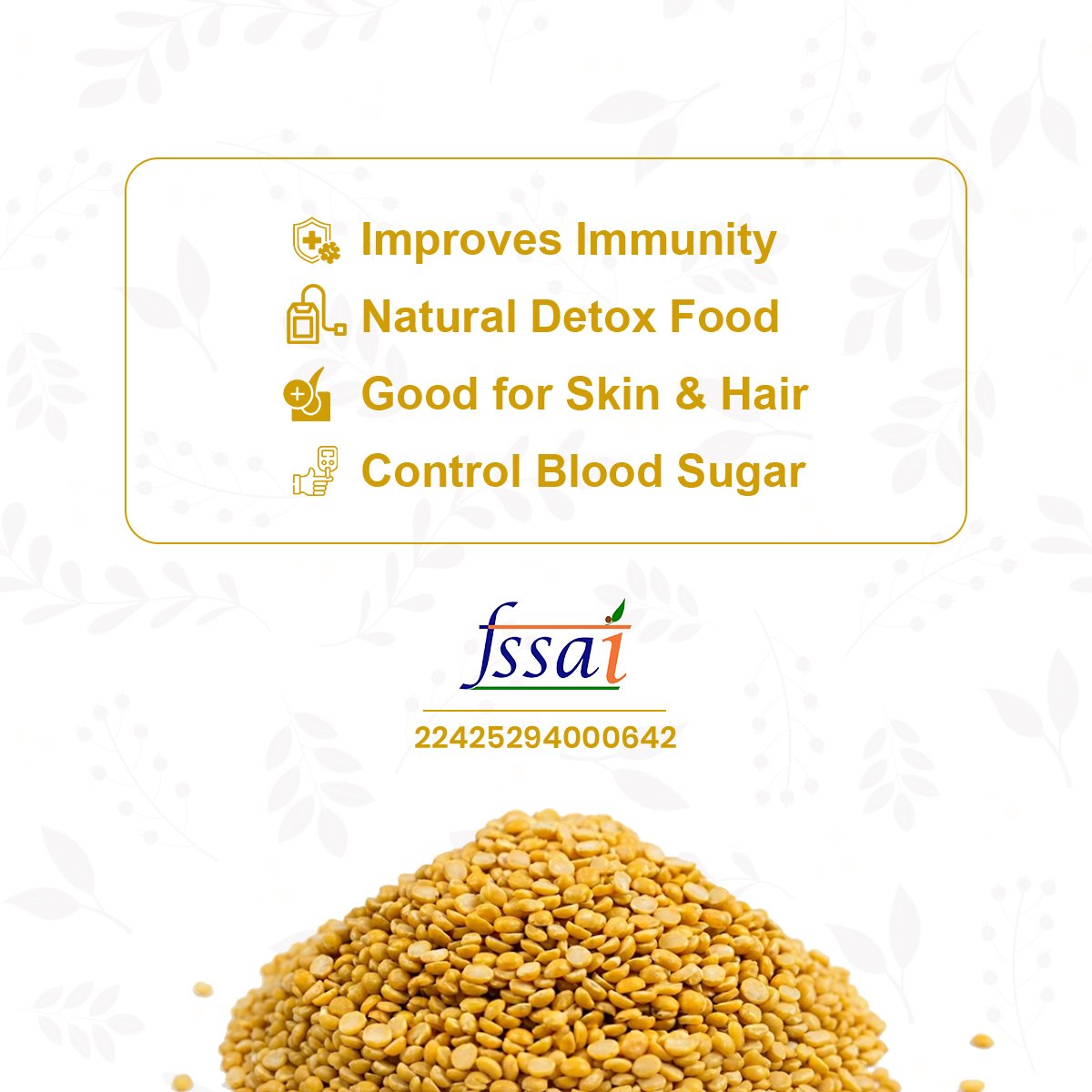 Improves Immunity
Natural Detox Food
Good for Skin & Hair
Control Blood Sugar

fssai

22425294000642